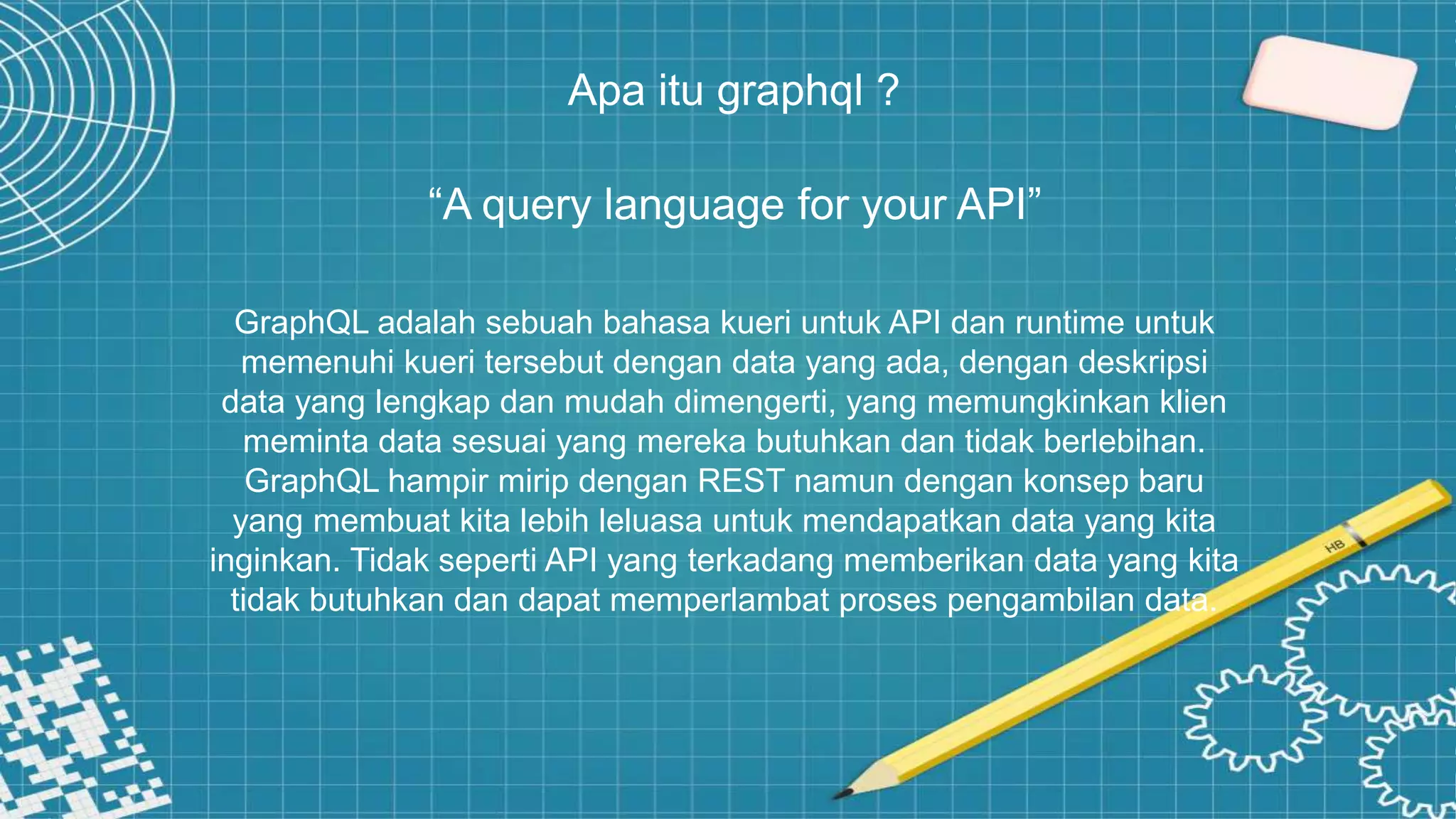 Apa itu graphql ?

“A query language for your API”

GraphQL adalah sebuah bahasa kueri untuk API dan runtime untuk memenuhi kueri tersebut dengan data yang ada, dengan deskripsi data yang lengkap dan mudah dimengerti, yang memungkinkan klien meminta data sesuai yang mereka butuhkan dan tidak berlebihan. GraphQL hampir mirip dengan REST namun dengan konsep baru yang membuat kita lebih leluasa untuk mendapatkan data yang kita inginkan. Tidak seperti API yang terkadang memberikan data yang kita tidak butuhkan dan dapat memperlambat proses pengambilan data.

HB